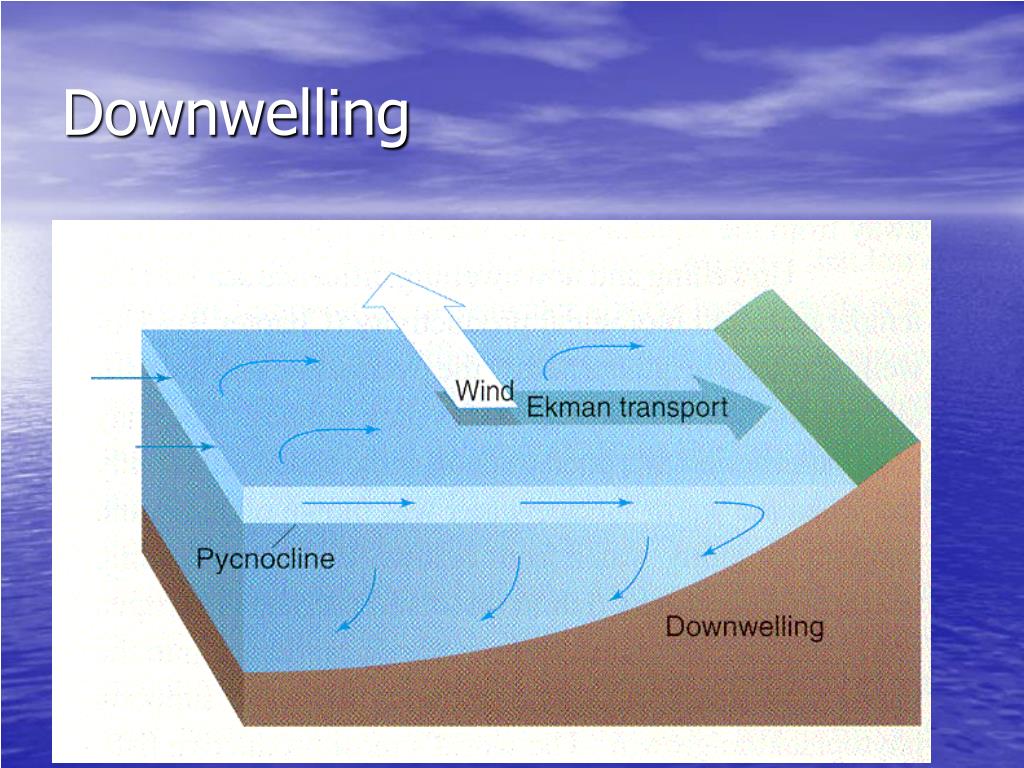 Downwelling

Wind

Ekman transport

Pycnocline

Downwelling